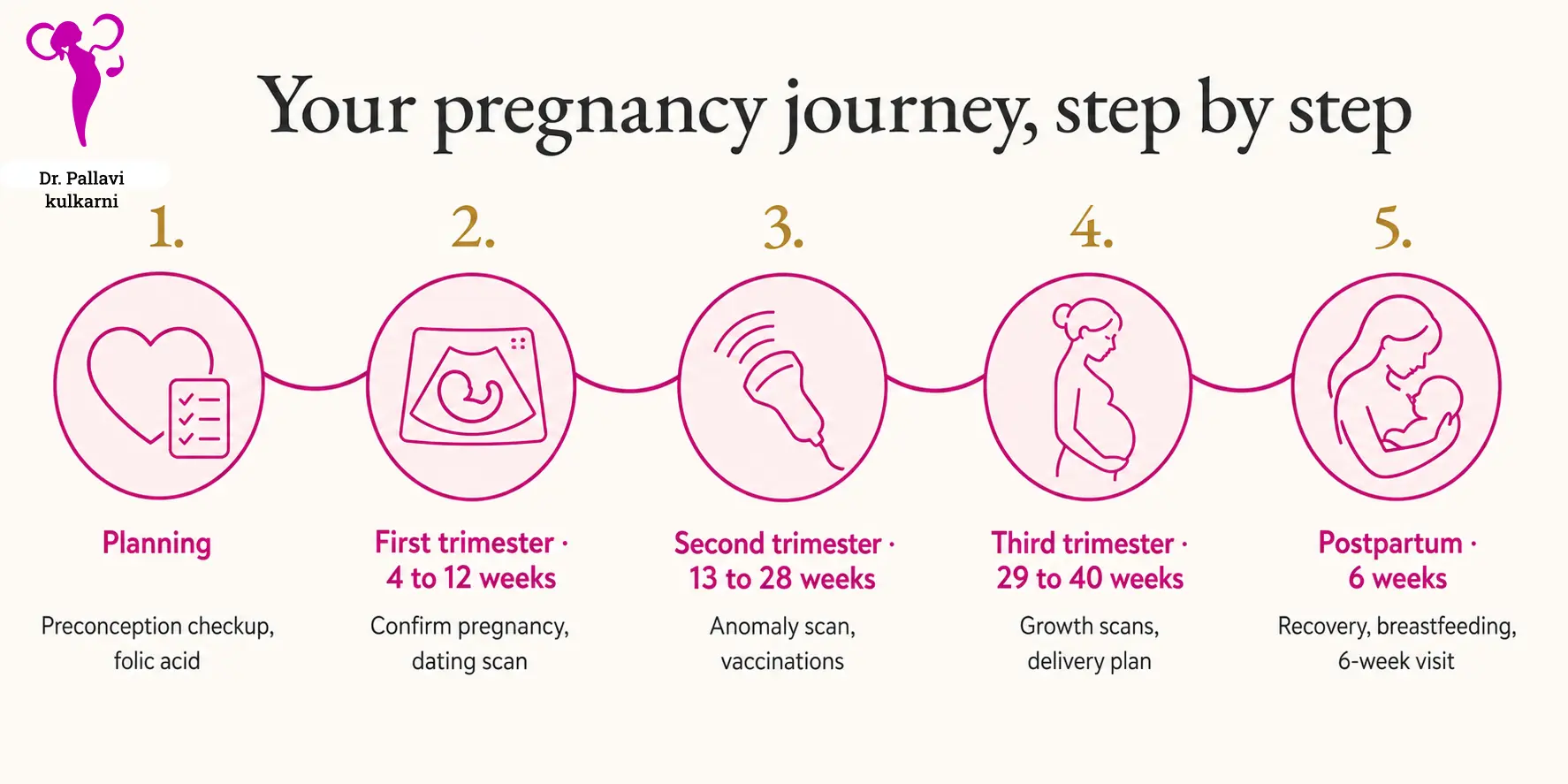 Dr. Pallavi kulkarni

Your pregnancy journey, step by step

1.

Planning

Preconception checkup, folic acid

2.

First trimester · 4 to 12 weeks

Confirm pregnancy, dating scan

3.

Second trimester · 13 to 28 weeks

Anomaly scan, vaccinations

4.

Third trimester · 29 to 40 weeks

Growth scans, delivery plan

5.

Postpartum · 6 weeks

Recovery, breastfeeding, 6-week visit